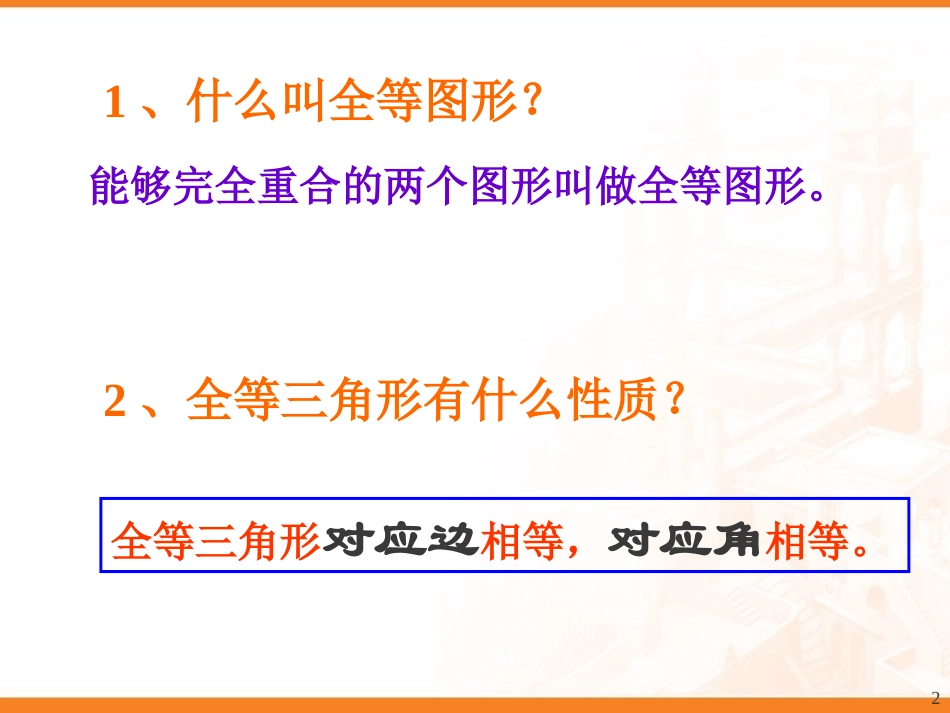 1、什么叫全等图形？

能够完全重合的两个图形叫做全等图形。

2、全等三角形有什么性质？

全等三角形对应边相等，对应角相等。

2